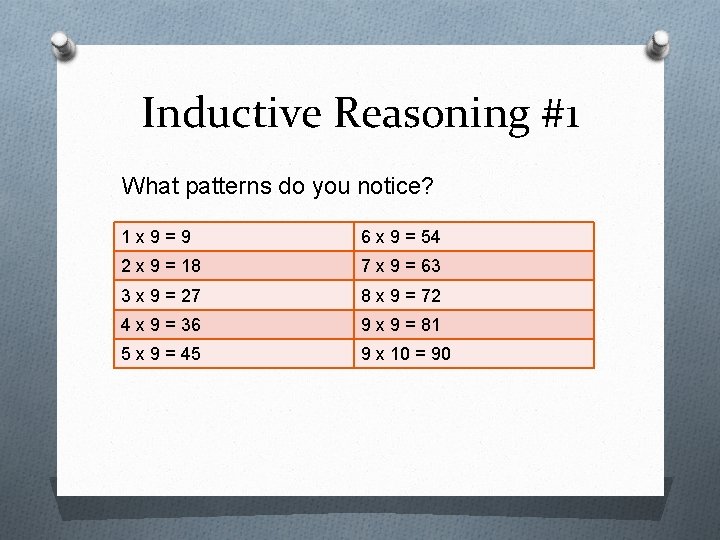 Inductive Reasoning #1

What patterns do you notice?

| 1 x 9 = 9 | 6 x 9 = 54 |
|---|---|
| 2 x 9 = 18 | 7 x 9 = 63 |
| 3 x 9 = 27 | 8 x 9 = 72 |
| 4 x 9 = 36 | 9 x 9 = 81 |
| 5 x 9 = 45 | 9 x 10 = 90 |